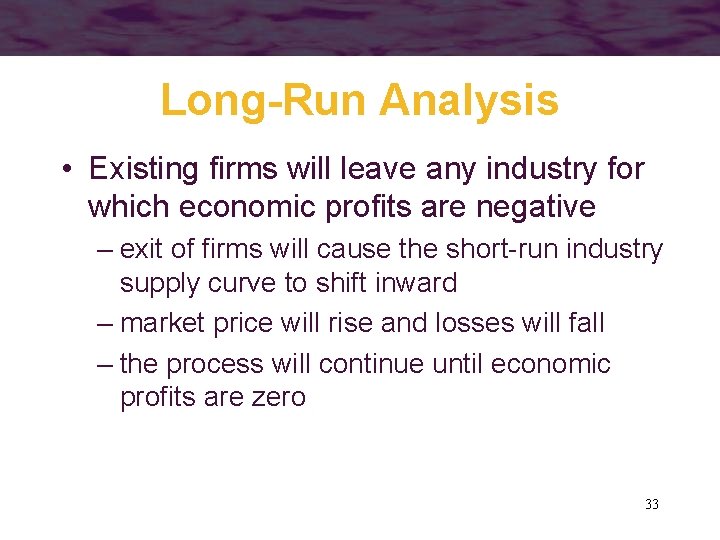 Long-Run Analysis

• Existing firms will leave any industry for which economic profits are negative

– exit of firms will cause the short-run industry supply curve to shift inward

– market price will rise and losses will fall

– the process will continue until economic profits are zero

33